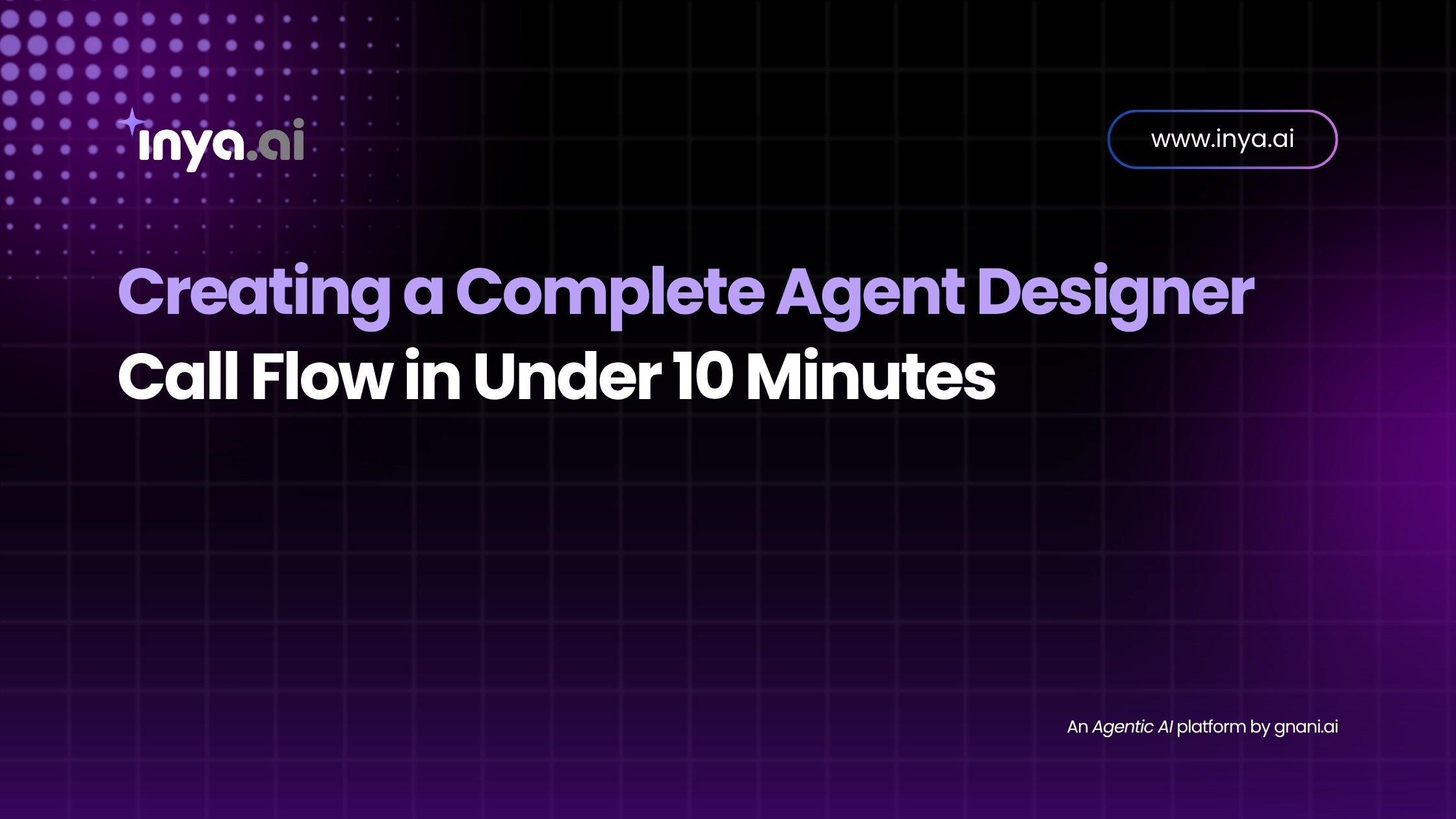 inya.ai

www.inya.ai

Creating a Complete Agent Designer Call Flow in Under 10 Minutes

An Agentic AI platform by gnani.ai